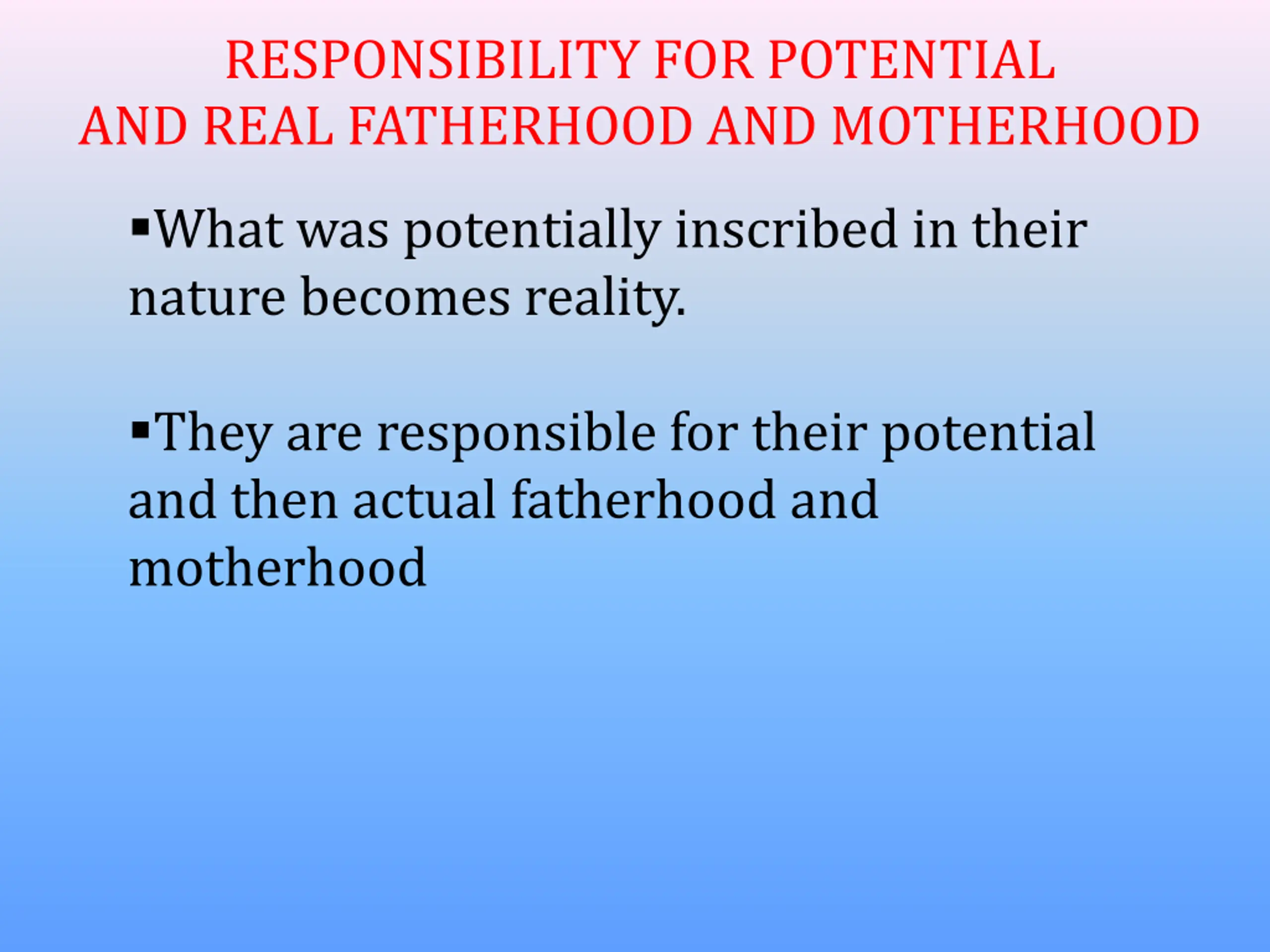 RESPONSIBILITY FOR POTENTIAL
AND REAL FATHERHOOD AND MOTHERHOOD

▪What was potentially inscribed in their nature becomes reality.

▪They are responsible for their potential and then actual fatherhood and motherhood